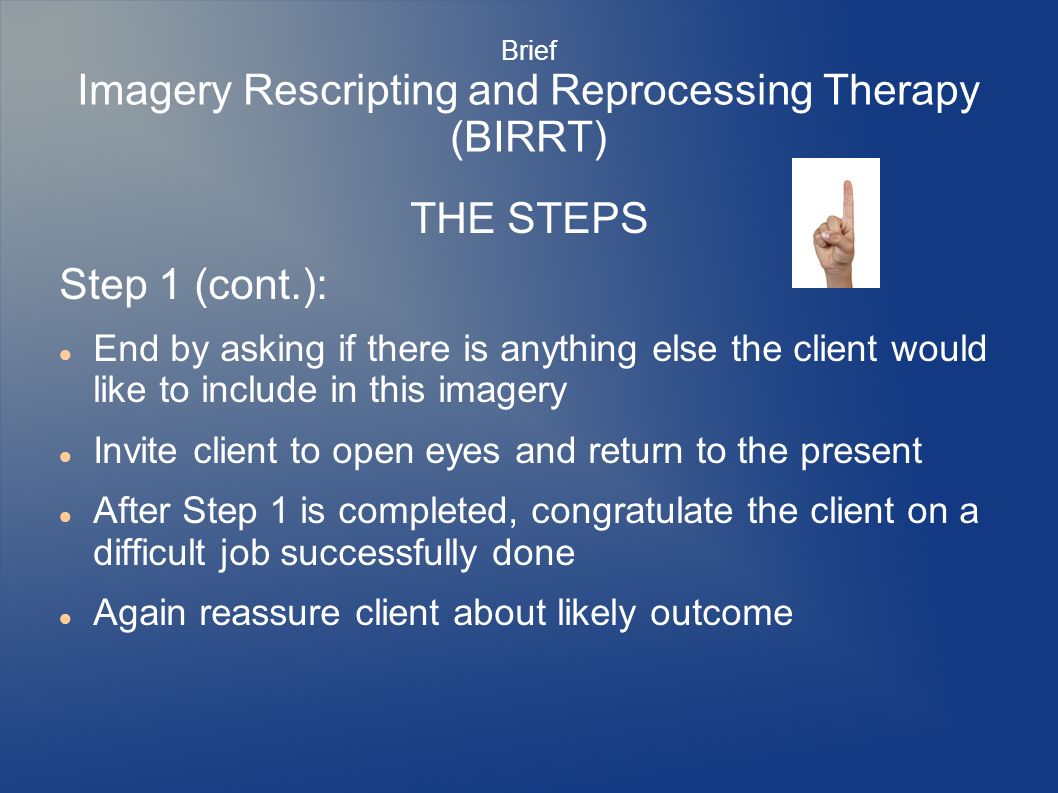 Brief
Imagery Rescripting and Reprocessing Therapy (BIRRT)

THE STEPS

Step 1 (cont.):

- End by asking if there is anything else the client would like to include in this imagery
- Invite client to open eyes and return to the present
- After Step 1 is completed, congratulate the client on a difficult job successfully done
- Again reassure client about likely outcome